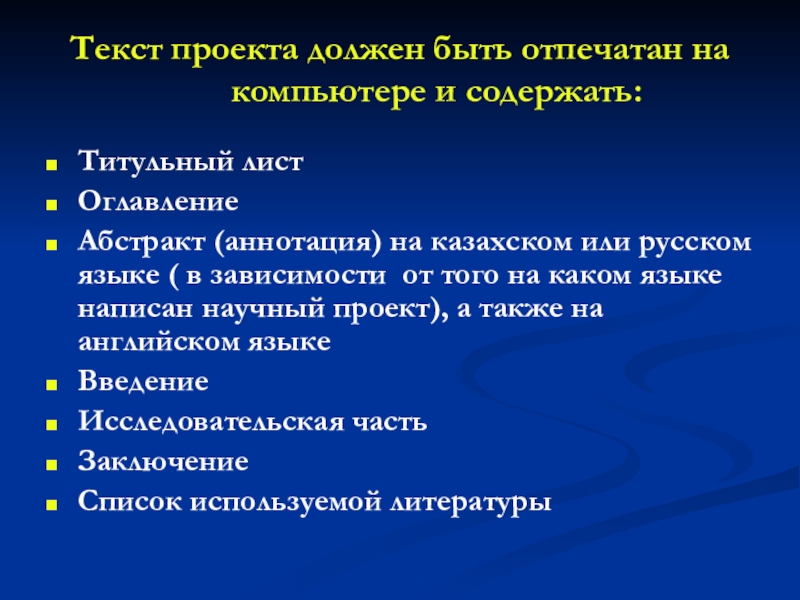 Текст проекта должен быть отпечатан на компьютере и содержать:

- Титульный лист
- Оглавление
- Абстракт (аннотация) на казахском или русском языке ( в зависимости  от того на каком языке написан научный проект), а также на английском языке
- Введение
- Исследовательская часть
- Заключение
- Список используемой литературы